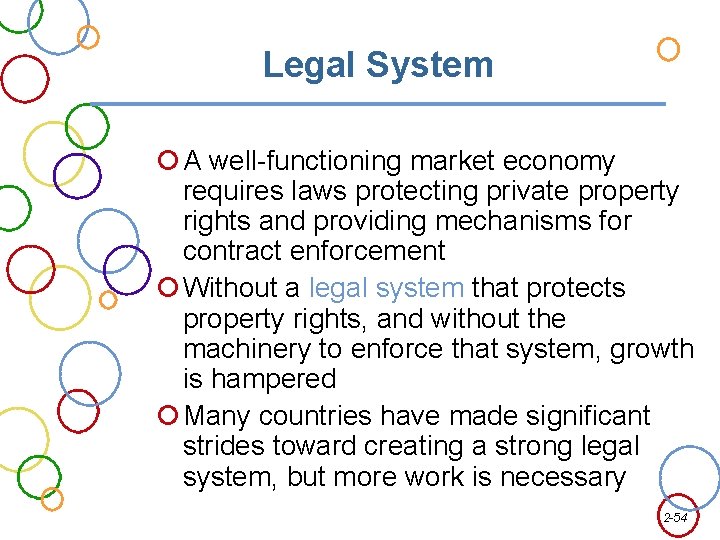 Legal System

A well-functioning market economy requires laws protecting private property rights and providing mechanisms for contract enforcement

Without a legal system that protects property rights, and without the machinery to enforce that system, growth is hampered

Many countries have made significant strides toward creating a strong legal system, but more work is necessary

2-54